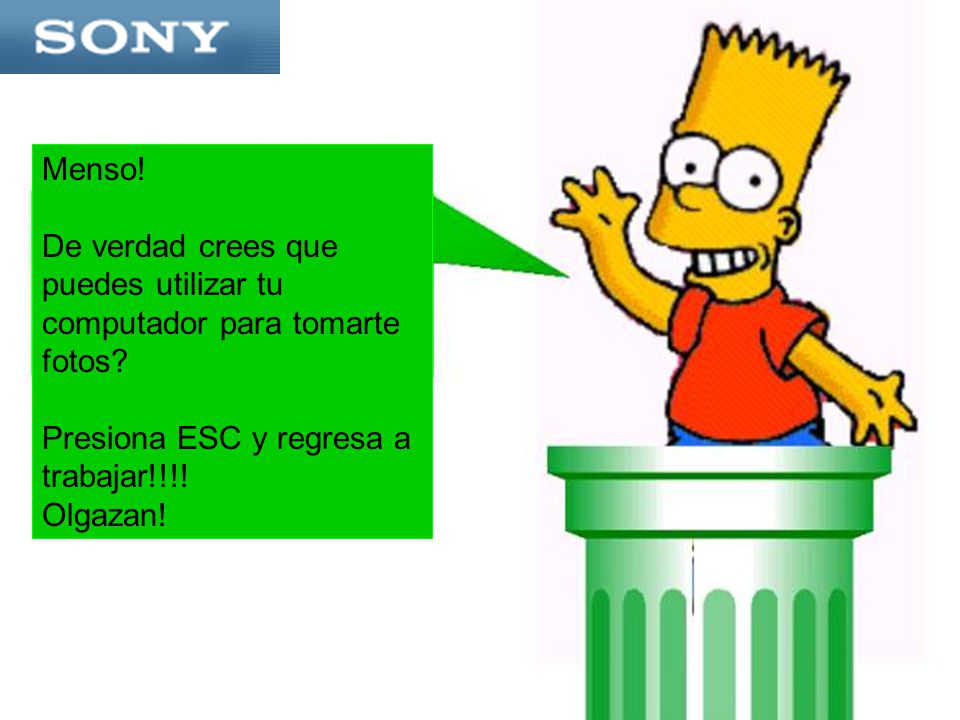 SONY

Menso!

De verdad crees que puedes utilizar tu computador para tomarte fotos?

Presiona ESC y regresa a trabajar!!!!
Olgazan!